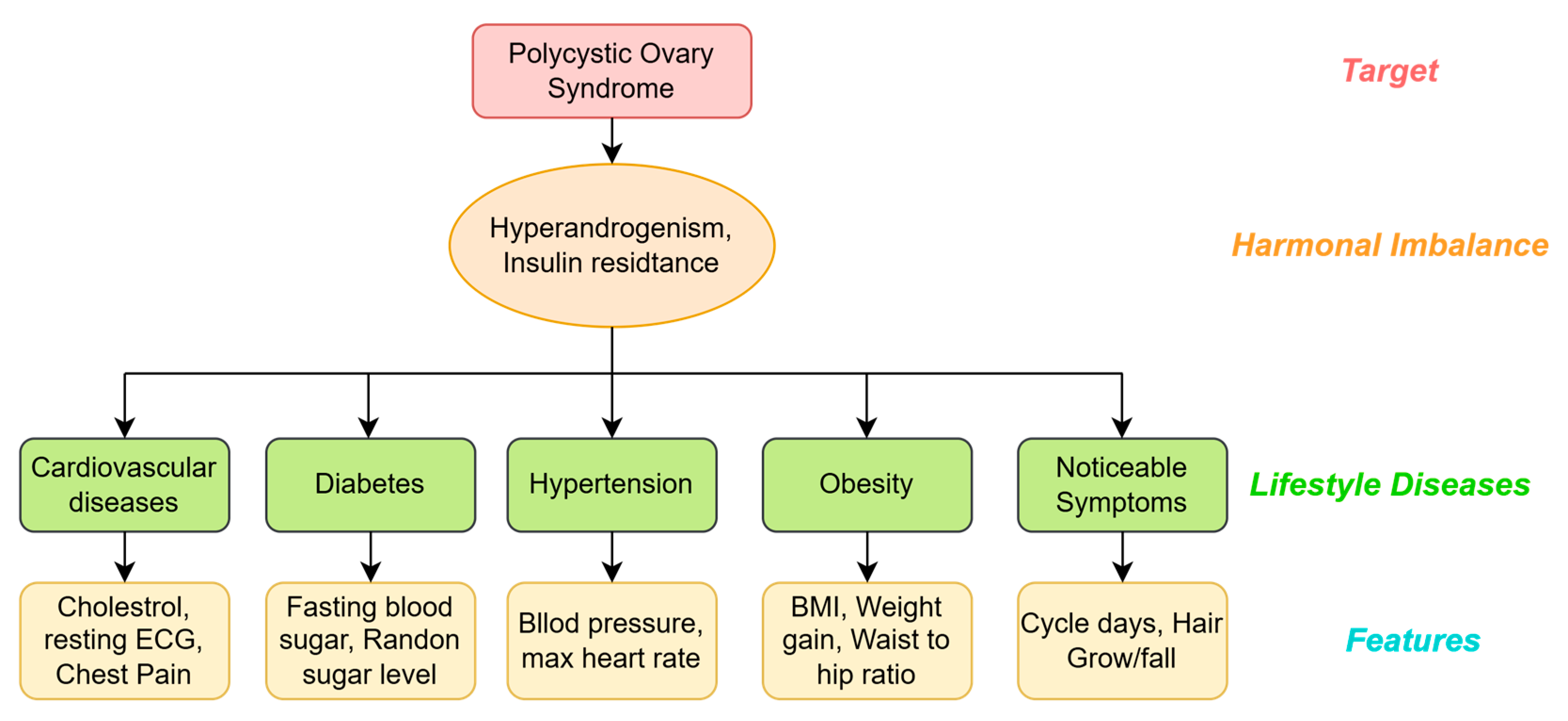 Polycystic Ovary Syndrome

Target

Hyperandrogenism, Insulin residtance

Harmonal Imbalance

Cardiovascular diseases

Diabetes

Hypertension

Obesity

Noticeable Symptoms

Lifestyle Diseases

Cholestrol, resting ECG, Chest Pain

Fasting blood sugar, Randon sugar level

Bllod pressure, max heart rate

BMI, Weight gain, Waist to hip ratio

Cycle days, Hair Grow/fall

Features